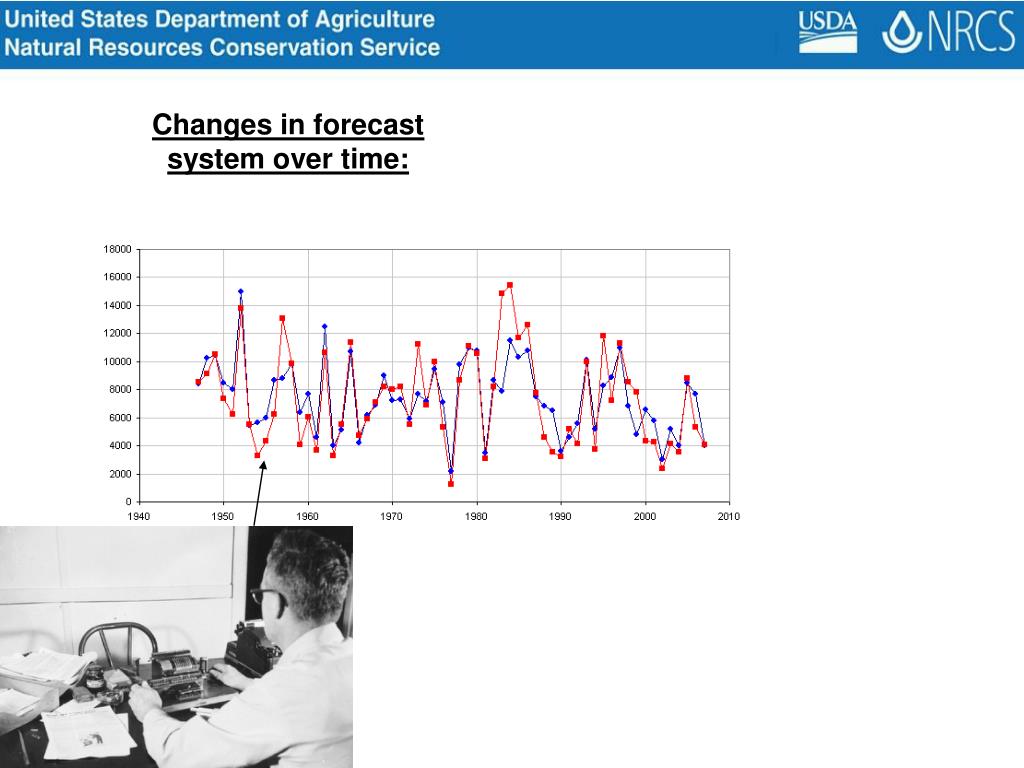 United States Department of Agriculture
Natural Resources Conservation Service

USDA NRCS

Changes in forecast system over time:

18000
16000
14000
12000
10000
8000
6000
4000
2000
0
1940 1950 1960 1970 1980 1990 2000 2010